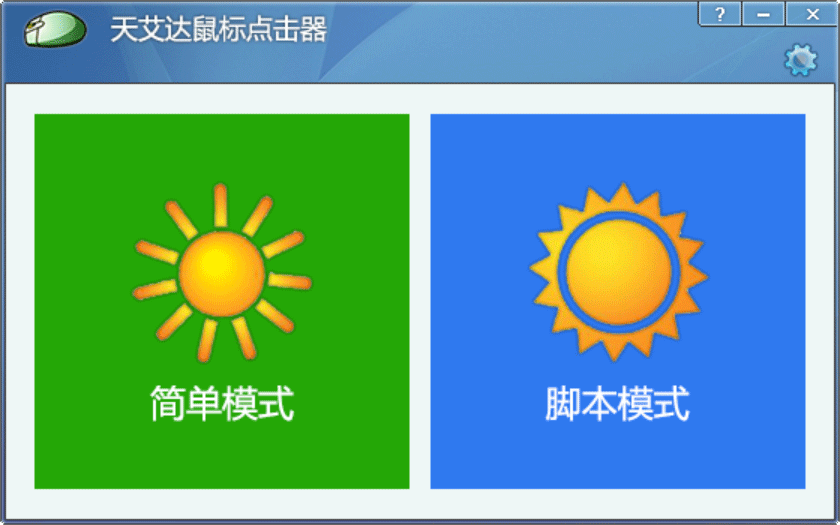 天艾达鼠标点击器

?

简单模式

脚本模式